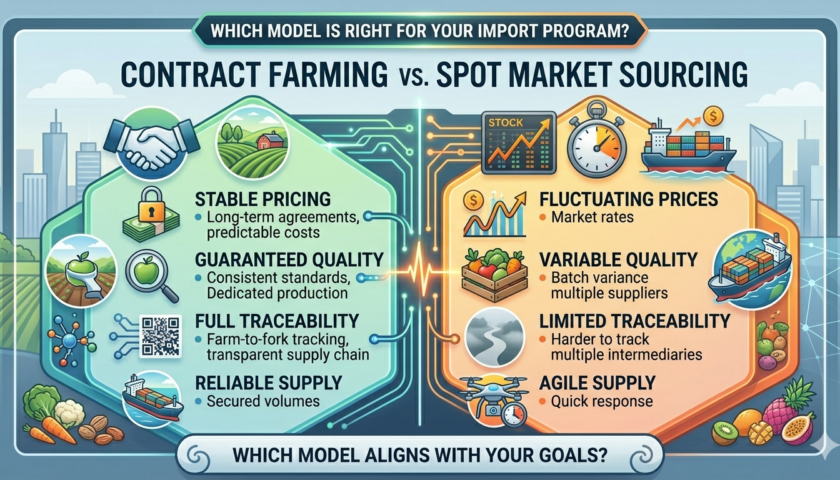 WHICH MODEL IS RIGHT FOR YOUR IMPORT PROGRAM?

CONTRACT FARMING vs. SPOT MARKET SOURCING

STABLE PRICING
• Long-term agreements, predictable costs

GUARANTEED QUALITY
• Consistent standards, Dedicated production

FULL TRACEABILITY
• Farm-to-fork tracking, transparent supply chain

RELIABLE SUPPLY
• Secured volumes

STOCK

FLUCTUATING PRICES
• Market rates

VARIABLE QUALITY
• Batch variance multiple suppliers

LIMITED TRACEABILITY
• Harder to track multiple intermediaries

AGILE SUPPLY
• Quick response

WHICH MODEL ALIGNS WITH YOUR GOALS?